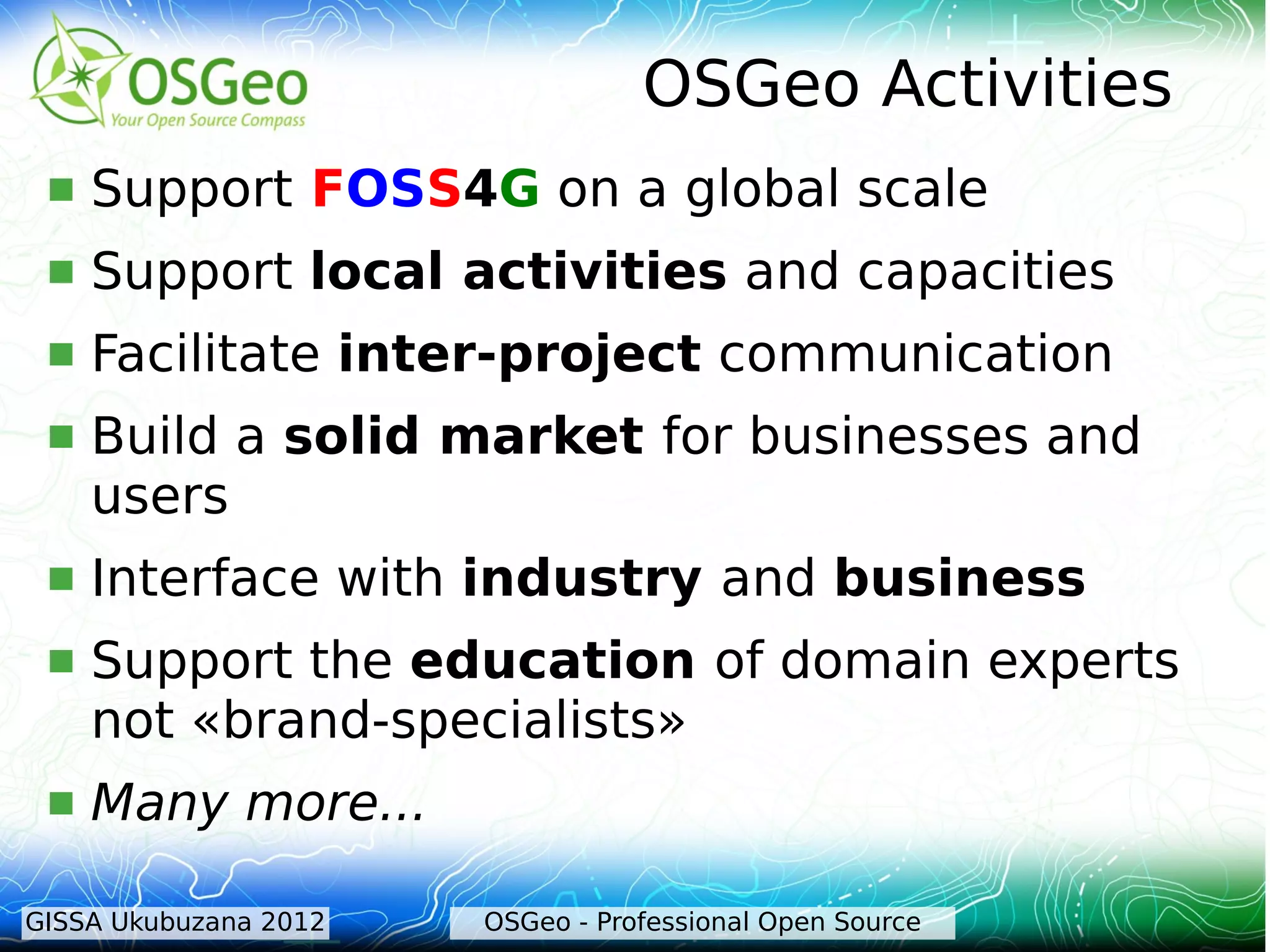 OSGeo
Your Open Source Compass

OSGeo Activities

Support FOSS4G on a global scale

Support local activities and capacities

Facilitate inter-project communication

Build a solid market for businesses and users

Interface with industry and business

Support the education of domain experts not «brand-specialists»

Many more...

GISSA Ukubuzana 2012

OSGeo - Professional Open Source